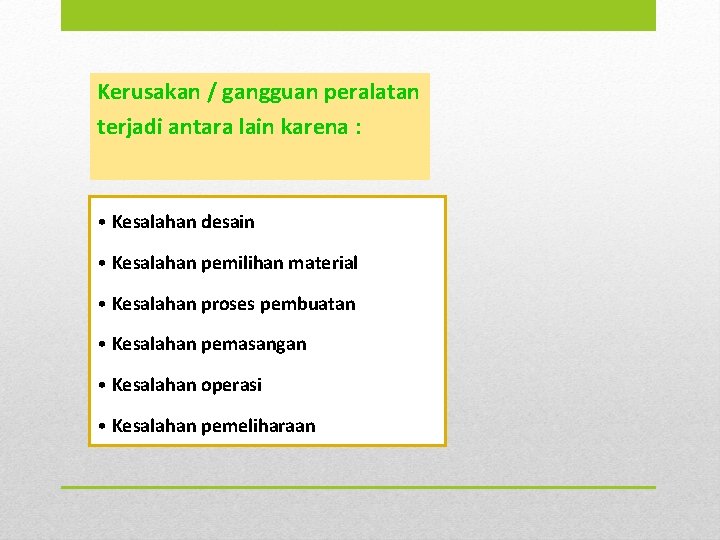 Kerusakan / gangguan peralatan terjadi antara lain karena :

• Kesalahan desain
• Kesalahan pemilihan material
• Kesalahan proses pembuatan
• Kesalahan pemasangan
• Kesalahan operasi
• Kesalahan pemeliharaan